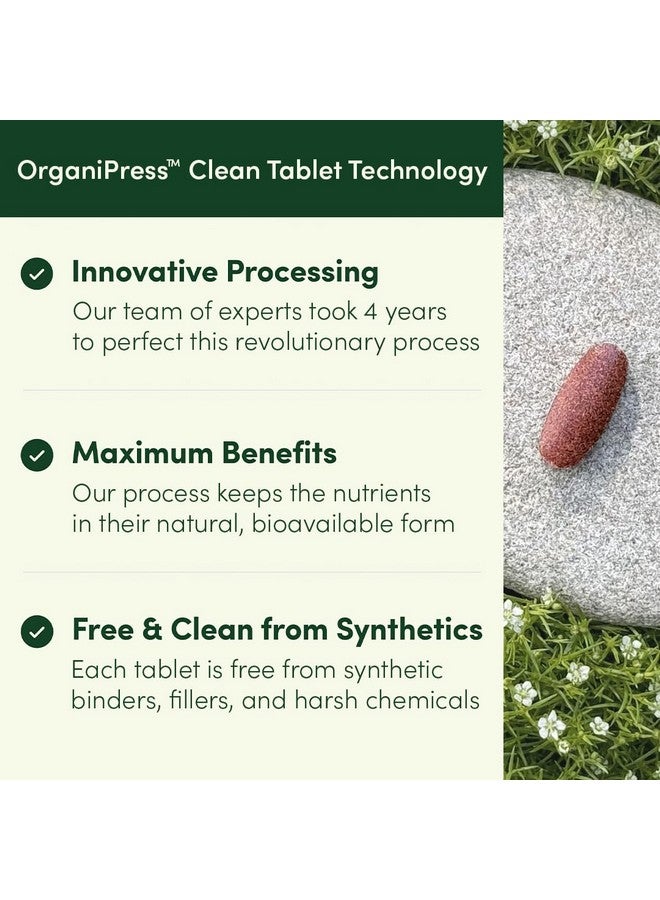 OrganiPress™ Clean Tablet Technology

Innovative Processing
Our team of experts took 4 years to perfect this revolutionary process

Maximum Benefits
Our process keeps the nutrients in their natural, bioavailable form

Free & Clean from Synthetics
Each tablet is free from synthetic binders, fillers, and harsh chemicals